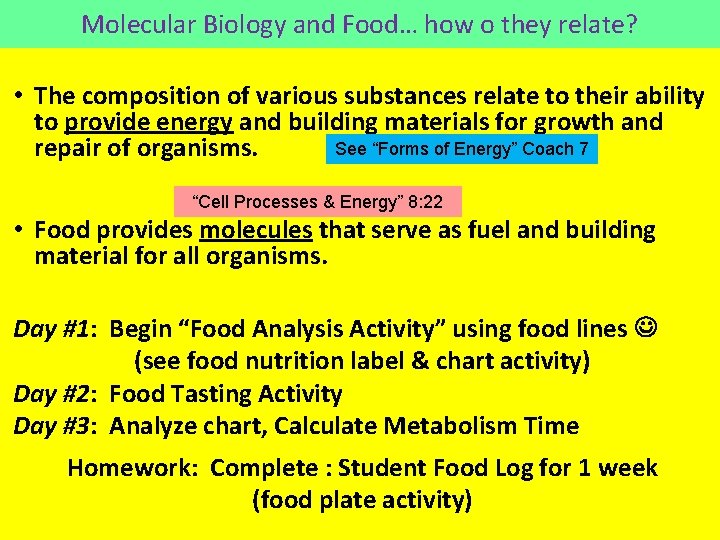 Molecular Biology and Food… how o they relate?

• The composition of various substances relate to their ability to provide energy and building materials for growth and repair of organisms.

See “Forms of Energy” Coach 7

“Cell Processes & Energy” 8:22

• Food provides molecules that serve as fuel and building material for all organisms.

Day #1: Begin “Food Analysis Activity” using food lines ☺ (see food nutrition label & chart activity)

Day #2: Food Tasting Activity

Day #3: Analyze chart, Calculate Metabolism Time

Homework: Complete : Student Food Log for 1 week (food plate activity)